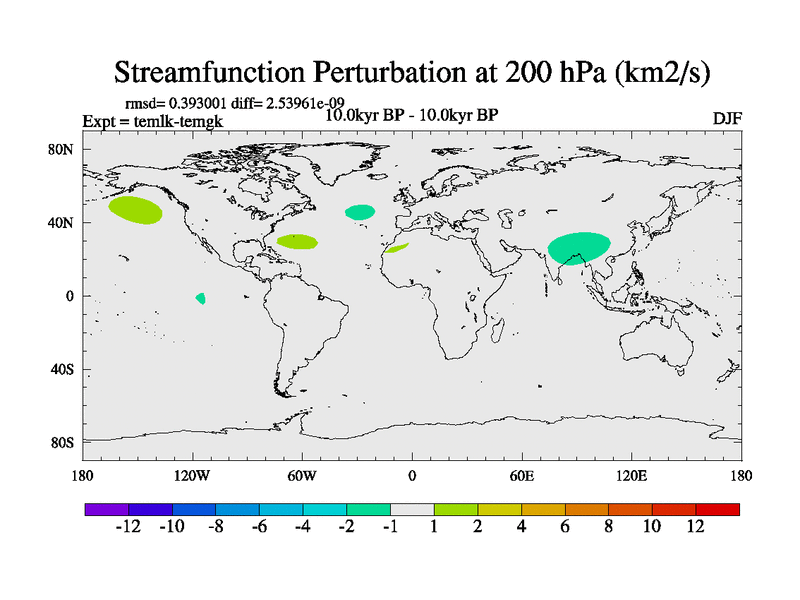 Streamfunction Perturbation at 200 hPa (km2/s)

rmsd= 0.393001 diff= 2.53961e-09
Expt = temlk-temgk
10.0kyr BP - 10.0kyr BP
DJF

80N
40N
0
40S
80S

180 120W 60W 0 60E 120E 180

-12 -10 -8 -6 -4 -2 -1 1 2 4 6 8 10 12